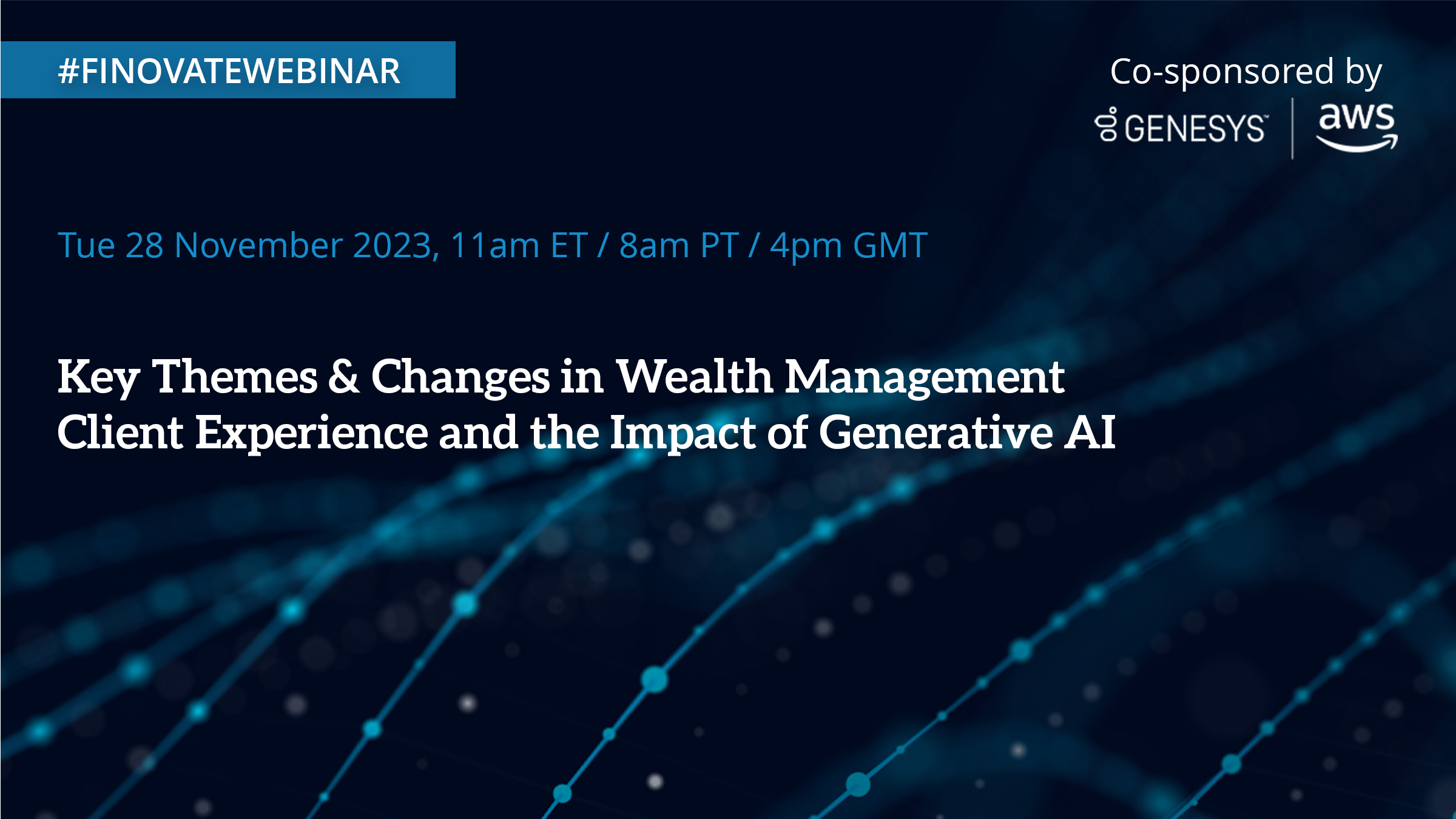 #FINOVATEWEBINAR

Co-sponsored by

GENESYS

aws

Tue 28 November 2023, 11am ET / 8am PT / 4pm GMT

Key Themes & Changes in Wealth Management Client Experience and the Impact of Generative AI